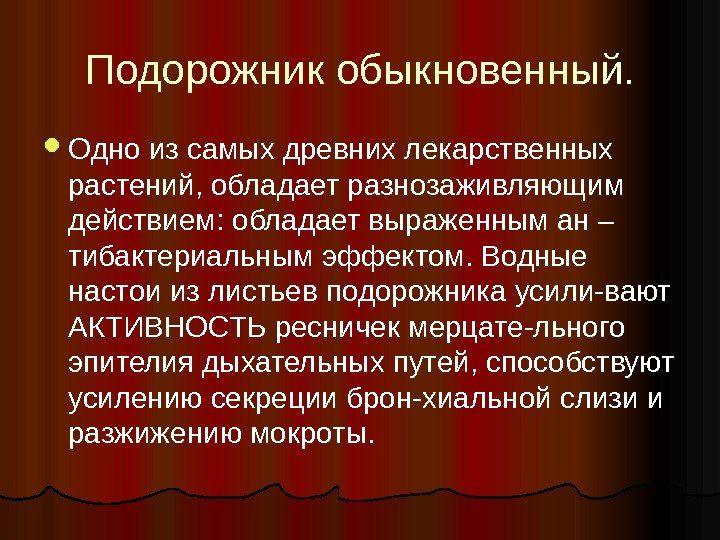 Подорожник обыкновенный.

Одно из самых древних лекарственных растений, обладает разнозаживляющим действием: обладает выраженным ан – тибактериальным эффектом. Водные настои из листьев подорожника усили-вают АКТИВНОСТЬ ресничек мерцате-льного эпителия дыхательных путей, способствуют усилению секреции брон-хиальной слизи и разжижению мокроты.